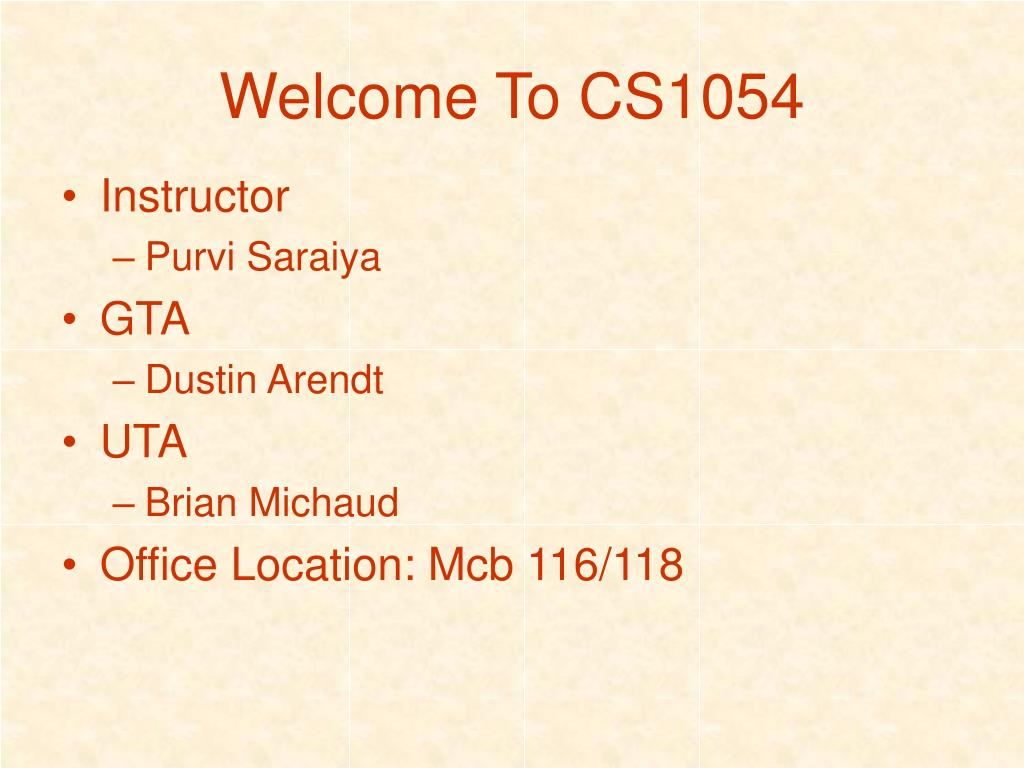 Welcome To CS1054

• Instructor
– Purvi Saraiya
• GTA
– Dustin Arendt
• UTA
– Brian Michaud
• Office Location: Mcb 116/118